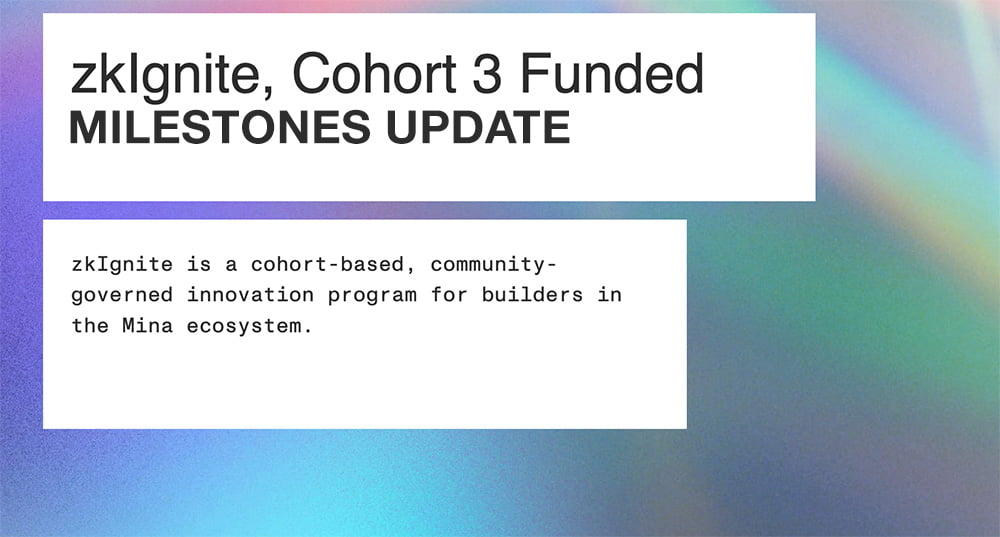 zkIgnite, Cohort 3 Funded
MILESTONES UPDATE

zkIgnite is a cohort-based, community-governed innovation program for builders in the Mina ecosystem.